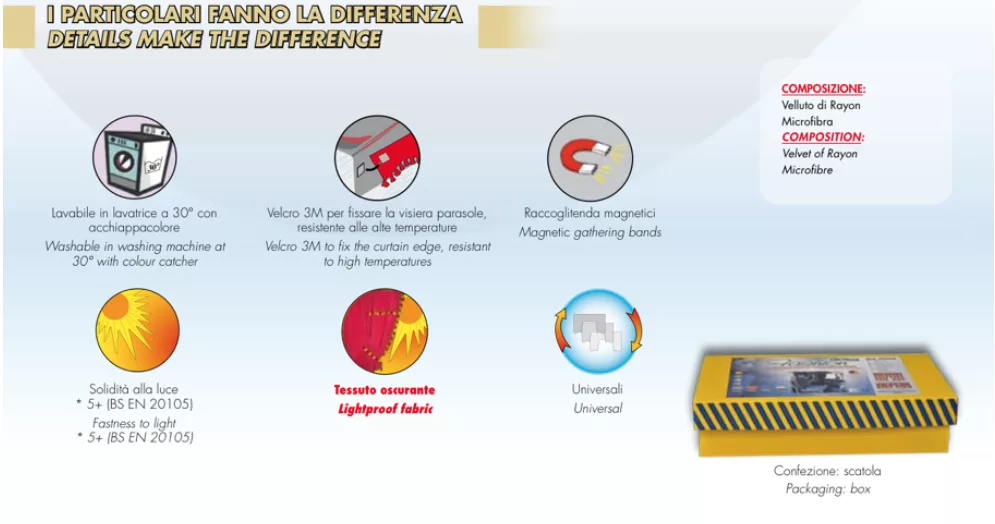 I PARTICOLARI FANNO LA DIFFERENZA
DETAILS MAKE THE DIFFERENCE

COMPOSIZIONE:
Velluto di Rayon
Microfibra
COMPOSITION:
Velvet of Rayon
Microfibre

30°

Lavabile in lavatrice a 30° con acchiappacolore
Washable in washing machine at 30° with colour catcher

Velcro 3M per fissare la visiera parasole, resistente alle alte temperature
Velcro 3M to fix the curtain edge, resistant to high temperatures

Raccoglitenda magnetici
Magnetic gathering bands

Solidità alla luce
* 5+ (BS EN 20105)
Fastness to light
* 5+ (BS EN 20105)

Tessuto oscurante
Lightproof fabric

Universali
Universal

Confezione: scatola
Packaging: box